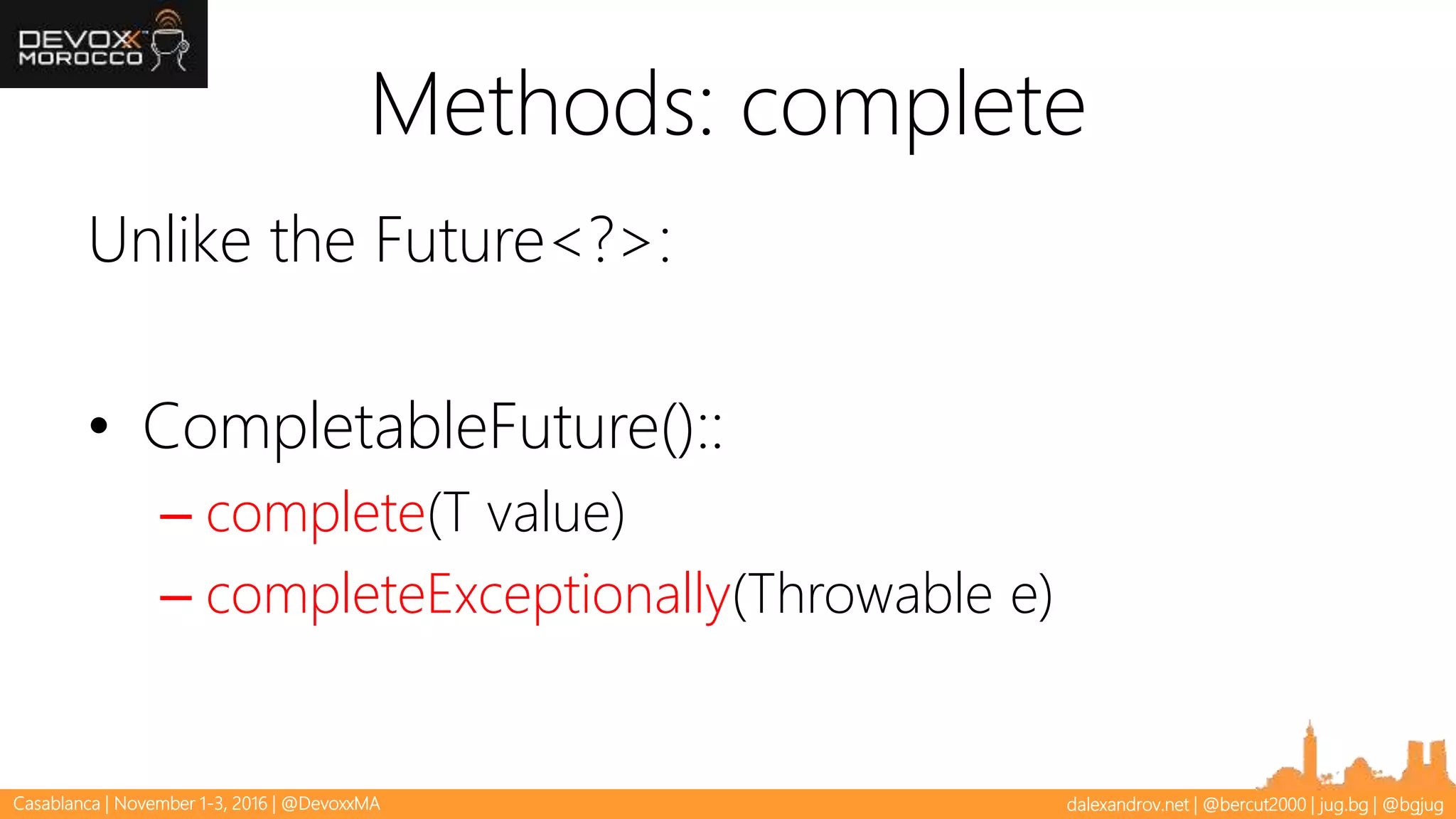 DEVOXX MOROCCO

Methods: complete

Unlike the Future<?>:

• CompletableFuture()::
– complete(T value)
– completeExceptionally(Throwable e)

Casablanca | November 1-3, 2016 | @DevoxxMA

dalexandrov.net | @bercut2000 | jug.bg | @bgjug